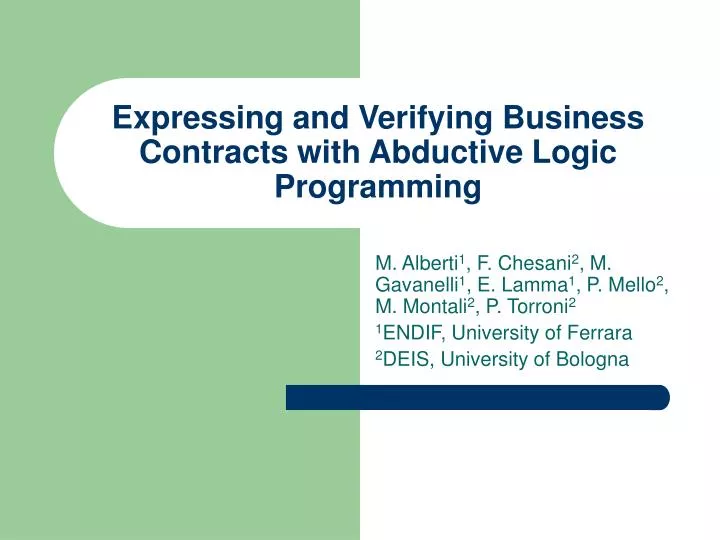 Expressing and Verifying Business Contracts with Abductive Logic Programming

M. Alberti$^1$, F. Chesani$^2$, M. Gavanelli$^1$, E. Lamma$^1$, P. Mello$^2$, M. Montali$^2$, P. Torroni$^2$

$^1$ENDIF, University of Ferrara

$^2$DEIS, University of Bologna